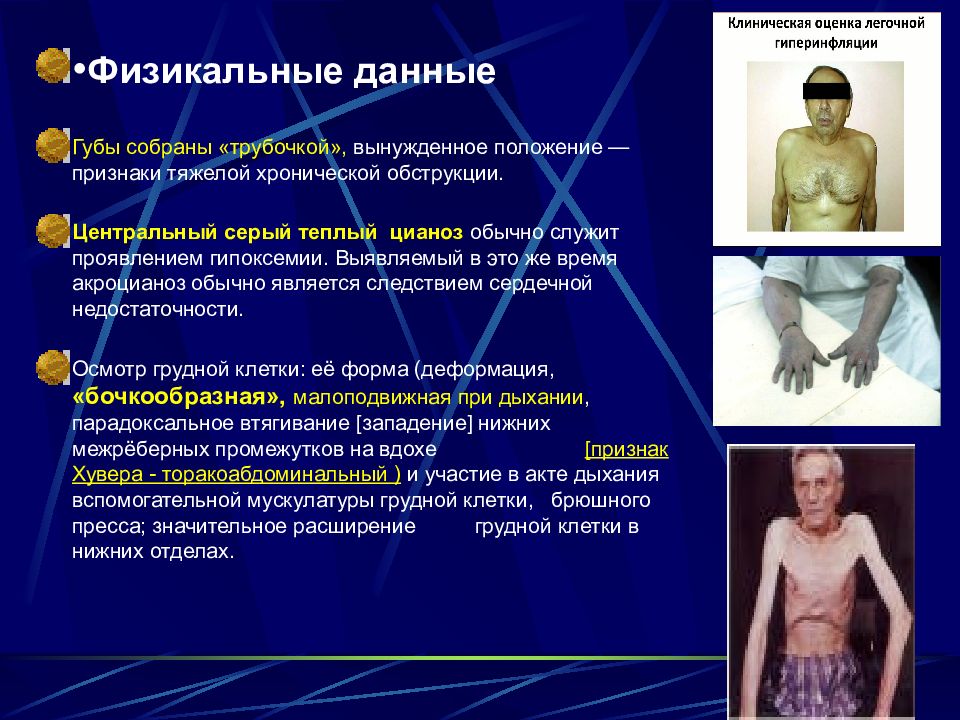 •Физикальные данные

Губы собраны «трубочкой», вынужденное положение — признаки тяжелой хронической обструкции.

Центральный серый теплый цианоз обычно служит проявлением гипоксемии. Выявляемый в это же время акроцианоз обычно является следствием сердечной недостаточности.

Осмотр грудной клетки: её форма (деформация, «бочкообразная», малоподвижная при дыхании, парадоксальное втягивание [западение] нижних межрёберных промежутков на вдохе [признак Хувера - торакоабдоминальный ) и участие в акте дыхания вспомогательной мускулатуры грудной клетки, брюшного пресса; значительное расширение грудной клетки в нижних отделах.

Клиническая оценка легочной гиперинфляции